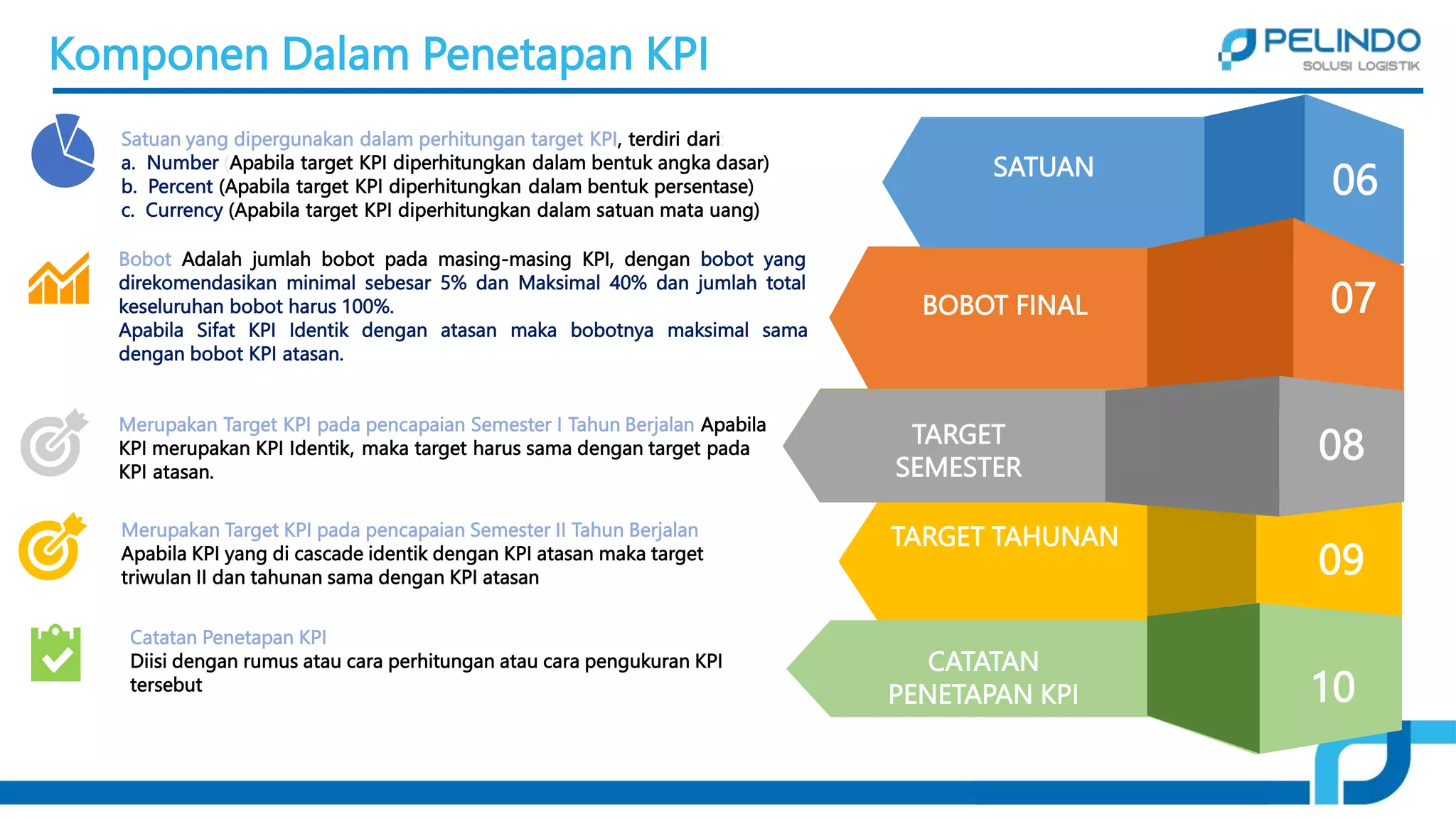 Komponen Dalam Penetapan KPI

PELINDO
SOLUSI LOGISTIK

Satuan yang dipergunakan dalam perhitungan target KPI, terdiri dari
a. Number (Apabila target KPI diperhitungkan dalam bentuk angka dasar)
b. Percent (Apabila target KPI diperhitungkan dalam bentuk persentase)
c. Currency (Apabila target KPI diperhitungkan dalam satuan mata uang)

Bobot Adalah jumlah bobot pada masing-masing KPI, dengan bobot yang direkomendasikan minimal sebesar 5% dan Maksimal 40% dan jumlah total keseluruhan bobot harus 100%.
Apabila Sifat KPI Identik dengan atasan maka bobotnya maksimal sama dengan bobot KPI atasan.

Merupakan Target KPI pada pencapaian Semester I Tahun Berjalan Apabila KPI merupakan KPI Identik, maka target harus sama dengan target pada KPI atasan.

Merupakan Target KPI pada pencapaian Semester II Tahun Berjalan
Apabila KPI yang di cascade identik dengan KPI atasan maka target triwulan II dan tahunan sama dengan KPI atasan

Catatan Penetapan KPI
Diisi dengan rumus atau cara perhitungan atau cara pengukuran KPI tersebut

SATUAN
06
BOBOT FINAL
07
TARGET SEMESTER
08
TARGET TAHUNAN
09
CATATAN PENETAPAN KPI
10